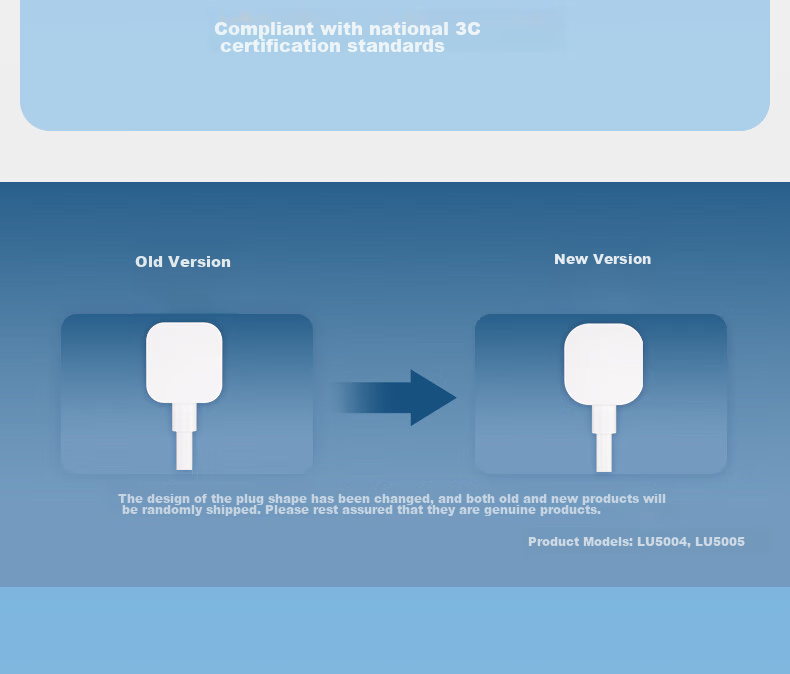 Compliant with national 3C certification standards

Old Version

New Version

The design of the plug shape has been changed, and both old and new products will be randomly shipped. Please rest assured that they are genuine products.

Product Models: LU5004, LU5005